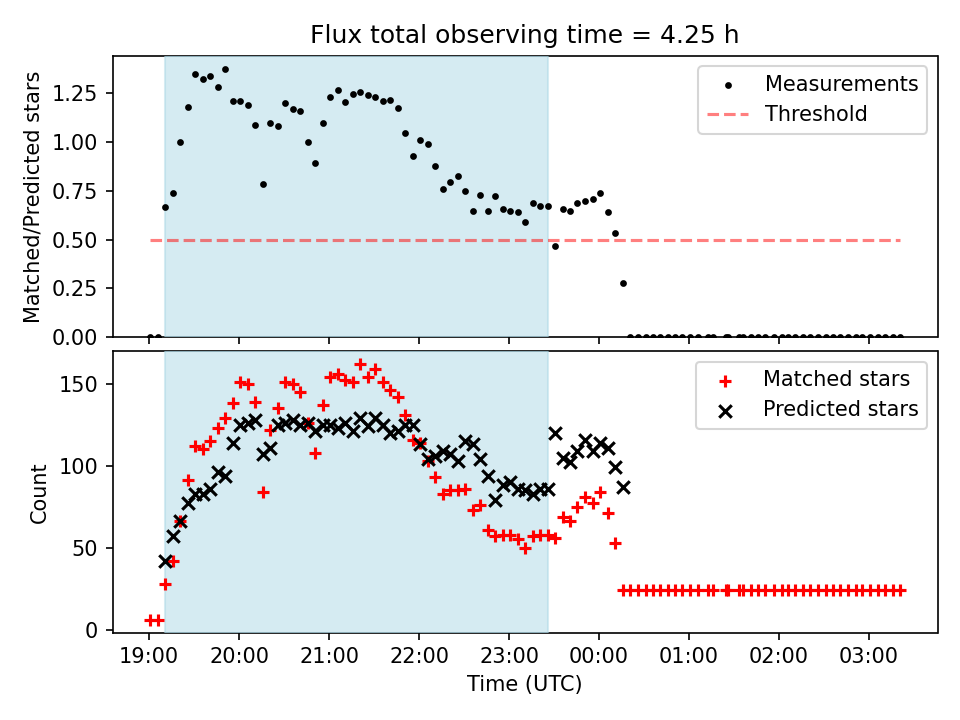 Flux total observing time = 4.25 h

Matched/Predicted stars

1.25
1.00
0.75
0.50
0.25
0.00

Measurements
Threshold

Count

150
100
50
0

Matched stars
Predicted stars

19:00 20:00 21:00 22:00 23:00 00:00 01:00 02:00 03:00

Time (UTC)